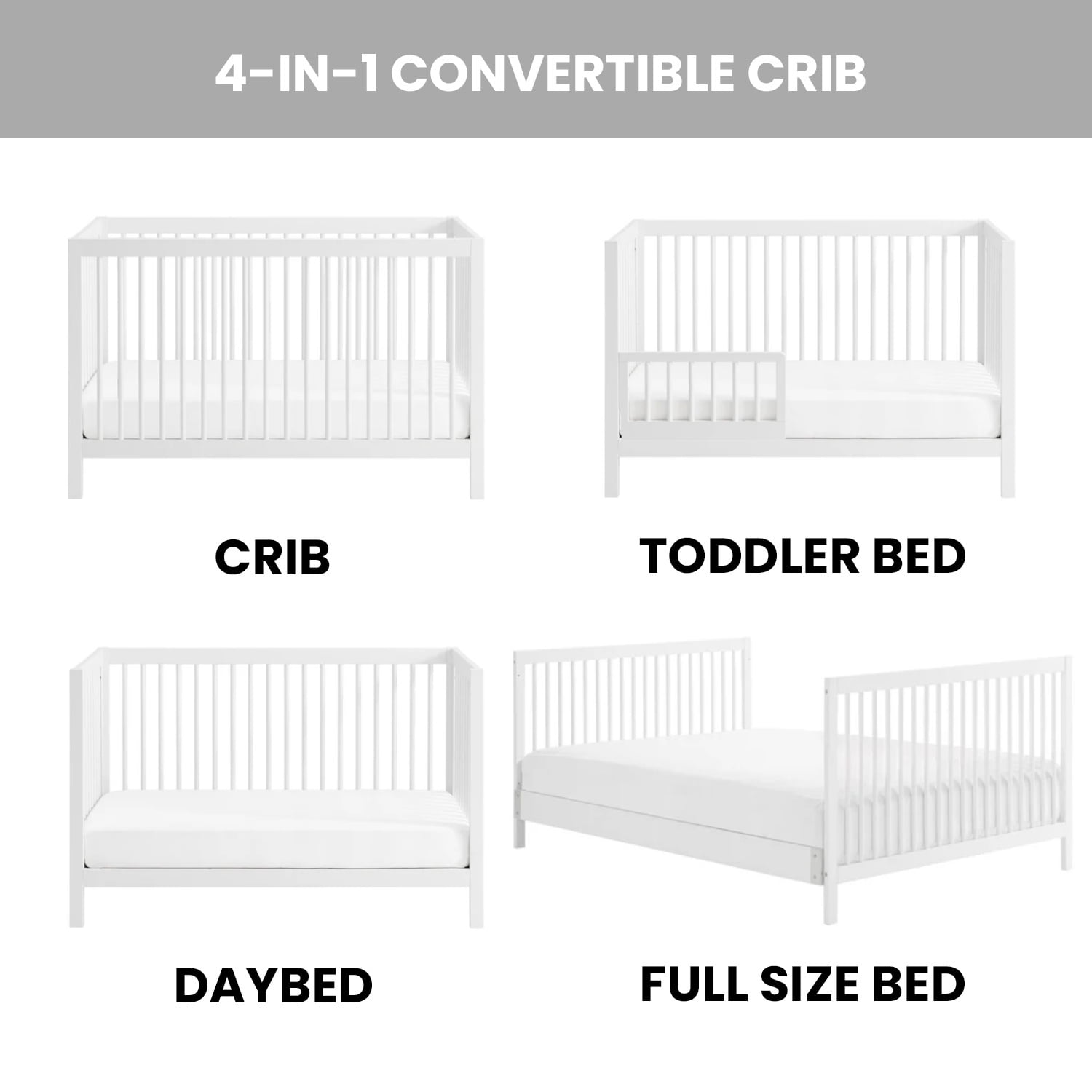 4-IN-1 CONVERTIBLE CRIB

CRIB

TODDLER BED

DAYBED

FULL SIZE BED